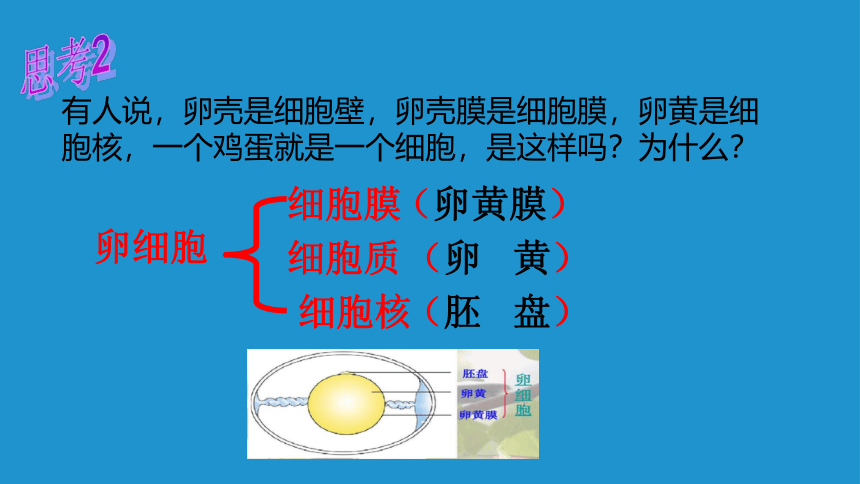 思考2

有人说，卵壳是细胞壁，卵壳膜是细胞膜，卵黄是细胞核，一个鸡蛋就是一个细胞，是这样吗？为什么？

卵细胞
细胞膜（卵黄膜）
细胞质（卵　黄）
细胞核（胚　盘）

胚盘
卵黄
卵黄膜
卵细胞